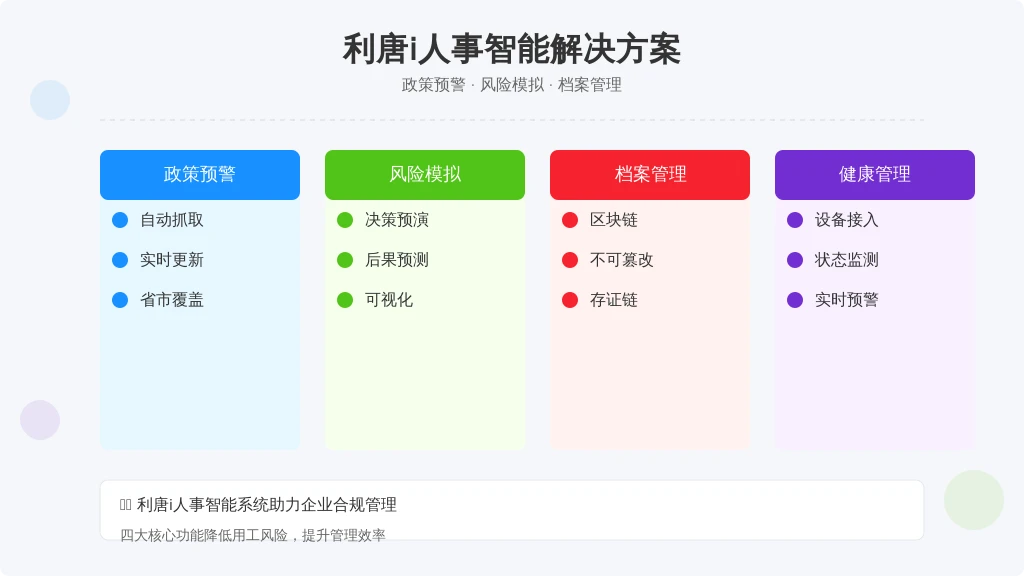 利唐i人事智能解决方案

政策预警 · 风险模拟 · 档案管理

政策预警
自动抓取
实时更新
省市覆盖

风险模拟
决策预演
后果预测
可视化

档案管理
区块链
不可篡改
存证链

健康管理
设备接入
状态监测
实时预警

利唐i人事智能系统助力企业合规管理

四大核心功能降低用工风险，提升管理效率